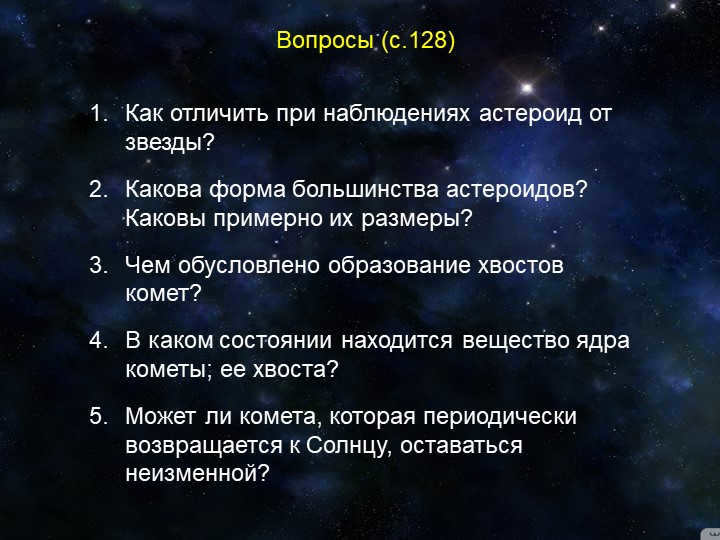 Вопросы (с.128)

1. Как отличить при наблюдениях астероид от звезды?

2. Какова форма большинства астероидов? Каковы примерно их размеры?

3. Чем обусловлено образование хвостов комет?

4. В каком состоянии находится вещество ядра кометы; ее хвоста?

5. Может ли комета, которая периодически возвращается к Солнцу, оставаться неизменной?